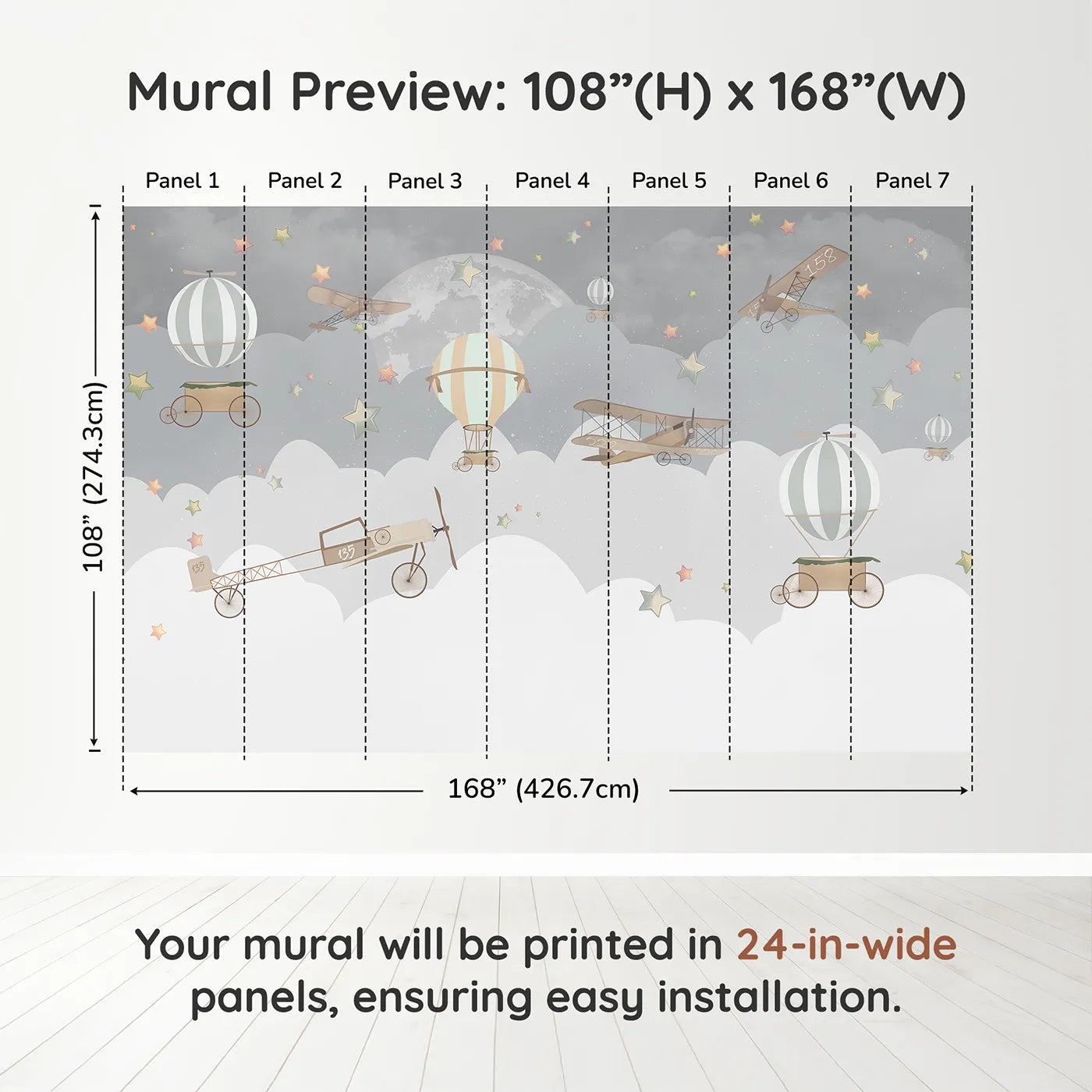 Mural Preview: 108”(H) x 168”(W)

Panel 1
Panel 2
Panel 3
Panel 4
Panel 5
Panel 6
Panel 7

108” (274.3cm)

158

135

135

168” (426.7cm)

Your mural will be printed in 24-in-wide panels, ensuring easy installation.